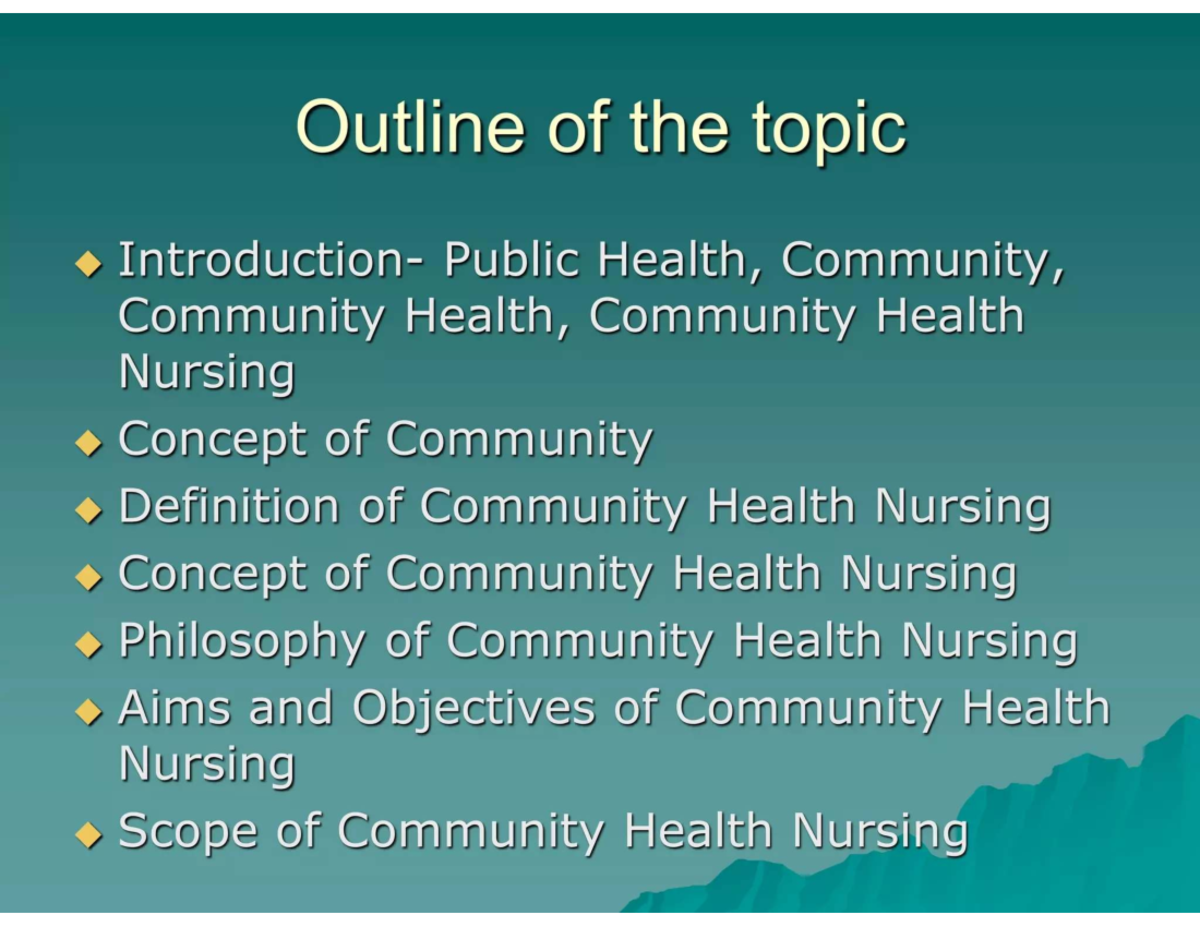 Outline of the topic

◆ Introduction- Public Health, Community, Community Health, Community Health Nursing
◆ Concept of Community
◆ Definition of Community Health Nursing
◆ Concept of Community Health Nursing
◆ Philosophy of Community Health Nursing
◆ Aims and Objectives of Community Health Nursing
◆ Scope of Community Health Nursing